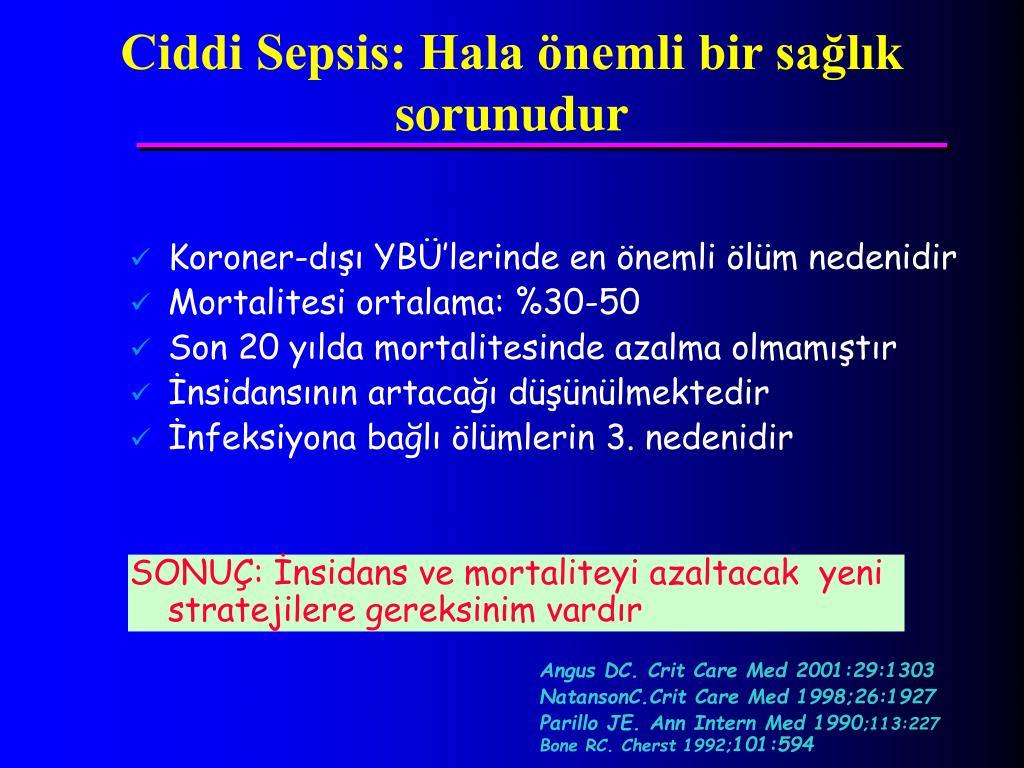 Ciddi Sepsis: Hala önemli bir sağlık sorunudur

✓ Koroner-dışı YBÜ'lerinde en önemli ölüm nedenidir
✓ Mortalitesi ortalama: %30-50
✓ Son 20 yılda mortalitesinde azalma olmamıştır
✓ İnsidansının artacağı düşünülmektedir
✓ İnfeksiyona bağlı ölümlerin 3. nedenidir

SONUÇ: İnsidans ve mortaliteyi azaltacak yeni stratejilere gereksinim vardır

Angus DC. Crit Care Med 2001:29:1303
NatansonC.Crit Care Med 1998;26:1927
Parillo JE. Ann Intern Med 1990;113:227
Bone RC. Cherst 1992;101:594